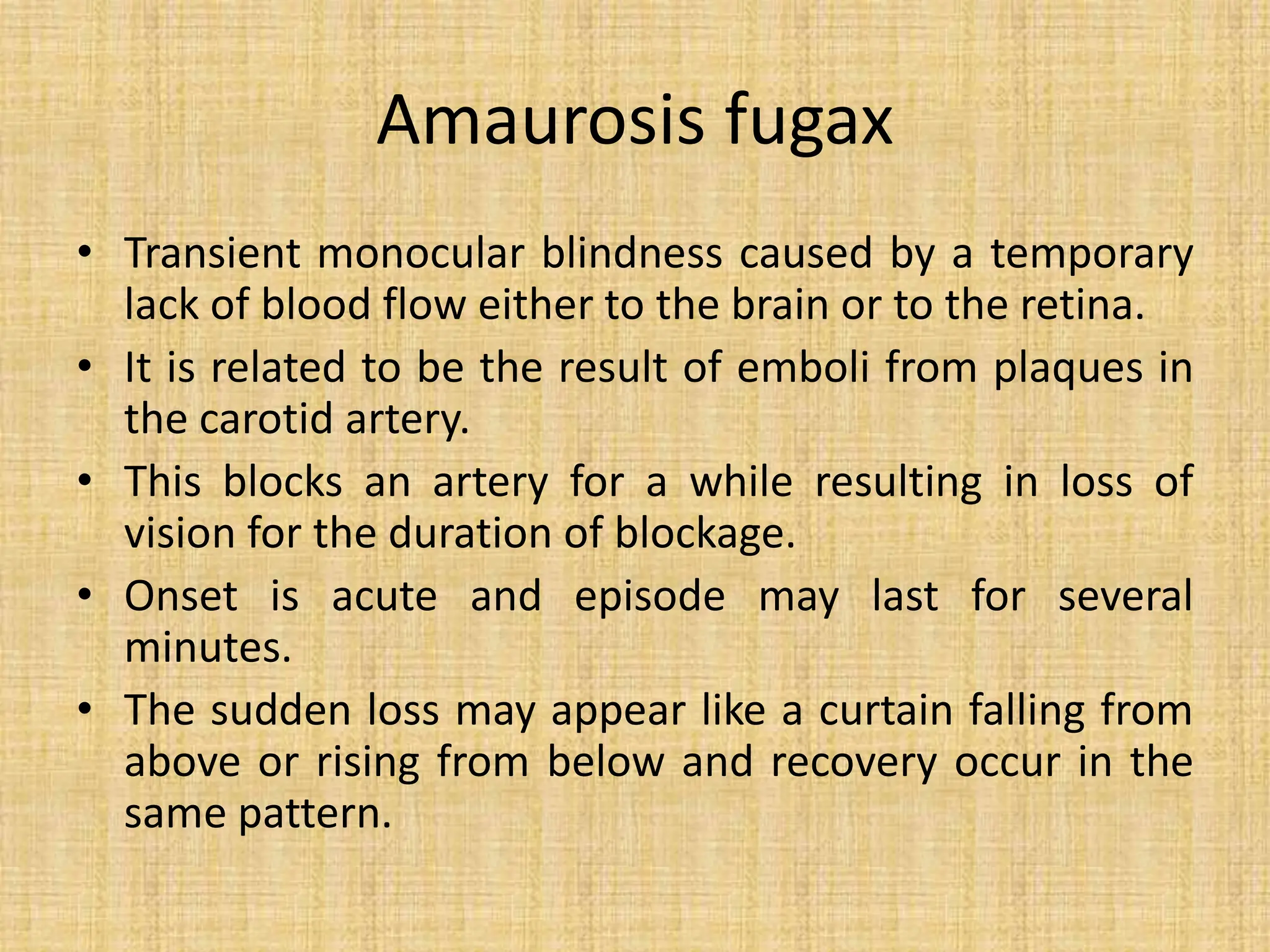 Amaurosis fugax

• Transient monocular blindness caused by a temporary lack of blood flow either to the brain or to the retina.
• It is related to be the result of emboli from plaques in the carotid artery.
• This blocks an artery for a while resulting in loss of vision for the duration of blockage.
• Onset is acute and episode may last for several minutes.
• The sudden loss may appear like a curtain falling from above or rising from below and recovery occur in the same pattern.